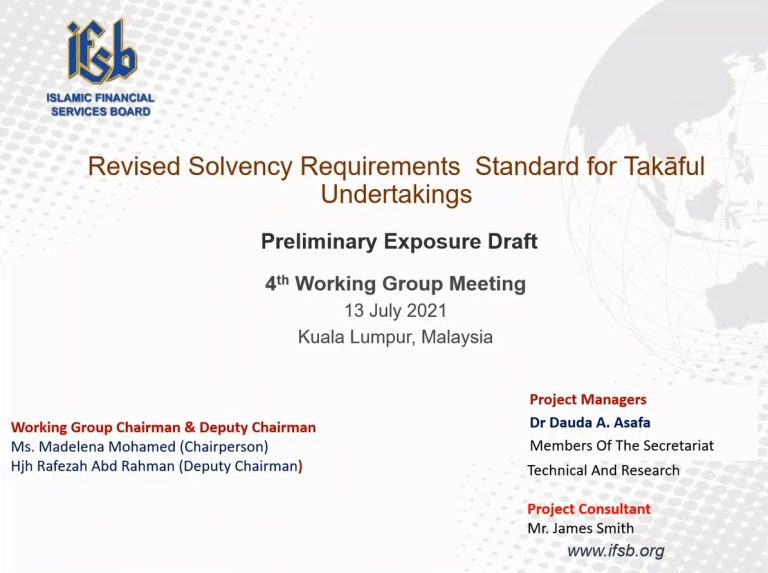 ifsb
ISLAMIC FINANCIAL SERVICES BOARD

Revised Solvency Requirements Standard for Takāful Undertakings

Preliminary Exposure Draft

4$^{th}$ Working Group Meeting
13 July 2021
Kuala Lumpur, Malaysia

Working Group Chairman & Deputy Chairman
Ms. Madelena Mohamed (Chairperson)
Hjh Rafezah Abd Rahman (Deputy Chairman)

Project Managers
Dr Dauda A. Asafa
Members Of The Secretariat
Technical And Research

Project Consultant
Mr. James Smith

www.ifsb.org